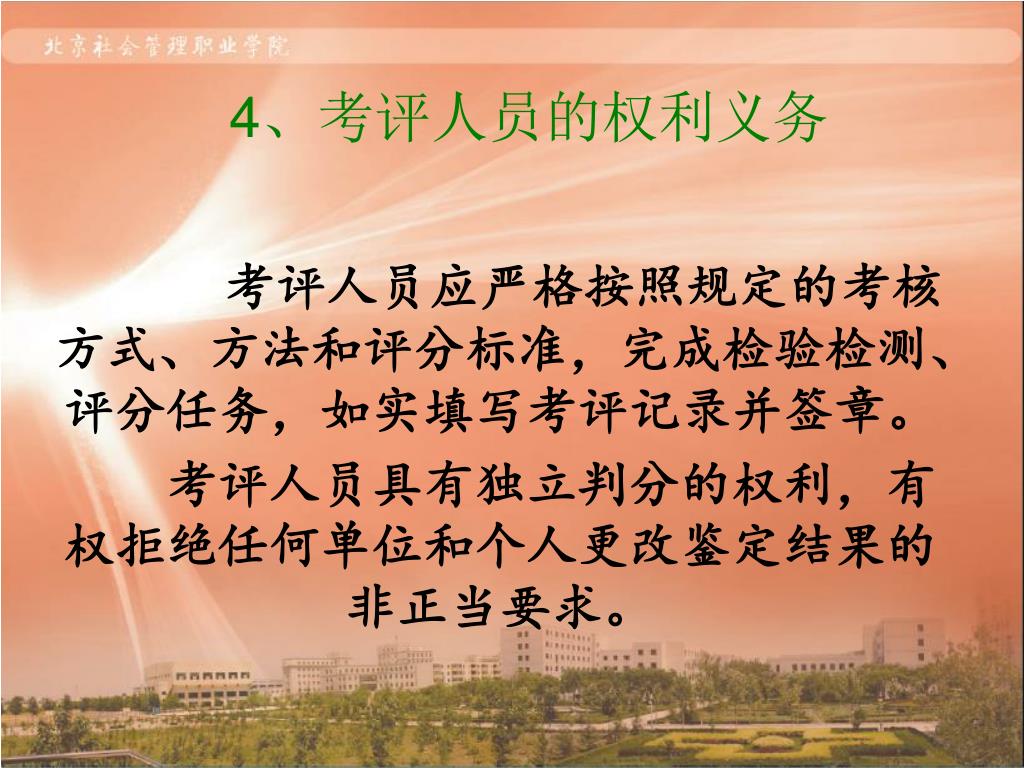 北京社会管理职业学院

4、考评人员的权利义务

考评人员应严格按照规定的考核方式、方法和评分标准，完成检验检测、评分任务，如实填写考评记录并签章。

考评人员具有独立判分的权利，有权拒绝任何单位和个人更改鉴定结果的非正当要求。